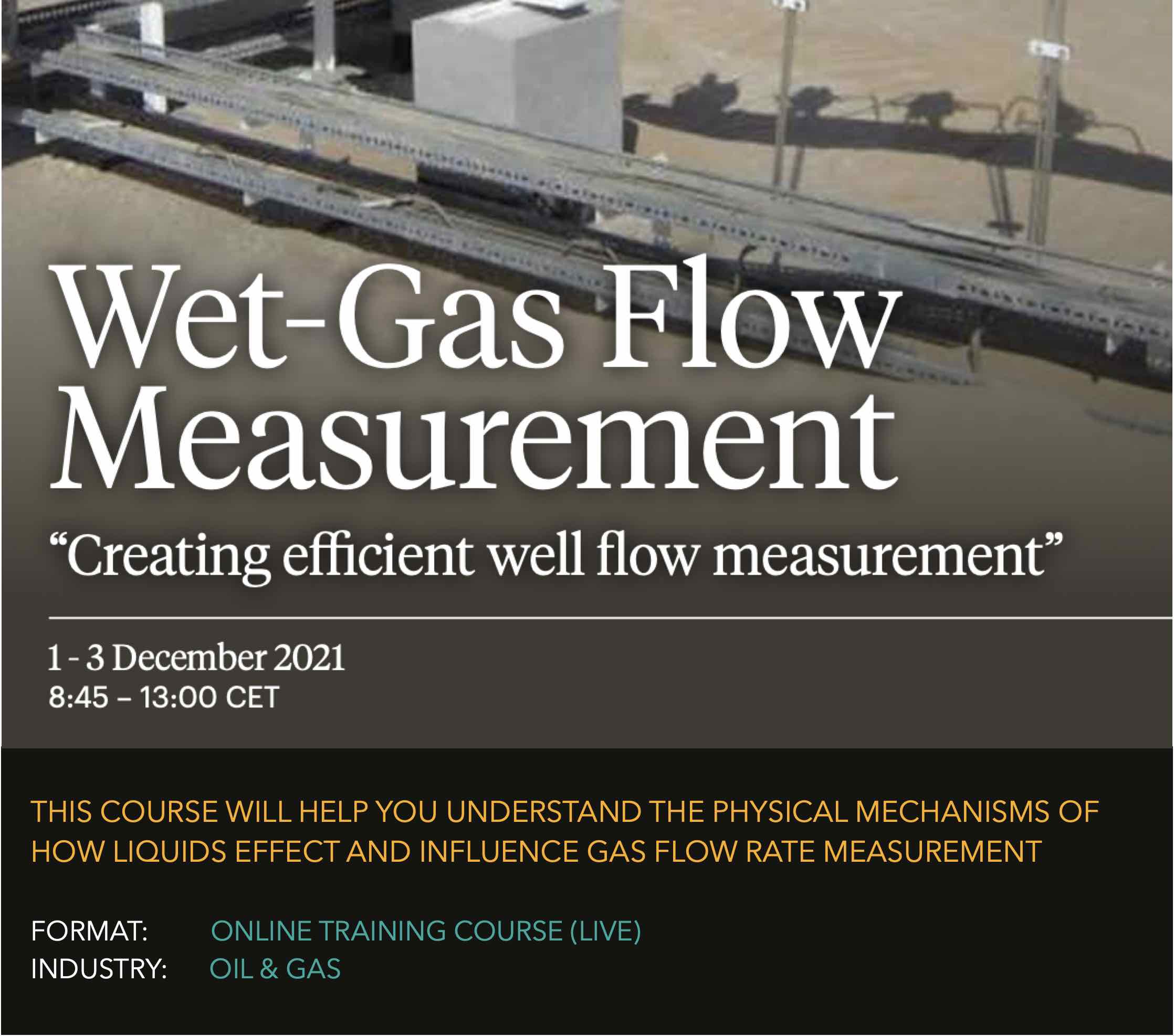 Wet-Gas Flow Measurement

“Creating efficient well flow measurement”

1 - 3 December 2021
8:45 – 13:00 CET

THIS COURSE WILL HELP YOU UNDERSTAND THE PHYSICAL MECHANISMS OF HOW LIQUIDS EFFECT AND INFLUENCE GAS FLOW RATE MEASUREMENT

FORMAT: ONLINE TRAINING COURSE (LIVE)
INDUSTRY: OIL & GAS